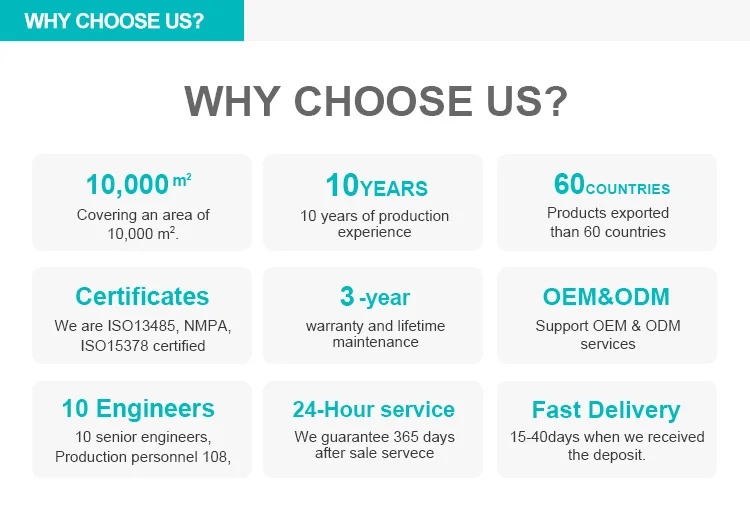 WHY CHOOSE US?

WHY CHOOSE US?

10,000 $m^2$
Covering an area of 10,000 $m^2$.

10YEARS
10 years of production experience

60COUNTRIES
Products exported than 60 countries

Certificates
We are ISO13485, NMPA, ISO15378 certified

3 -year
warranty and lifetime maintenance

OEM&ODM
Support OEM & ODM services

10 Engineers
10 senior engineers, Production personnel 108,

24-Hour service
We guarantee 365 days after sale servece

Fast Delivery
15-40days when we received the deposit.